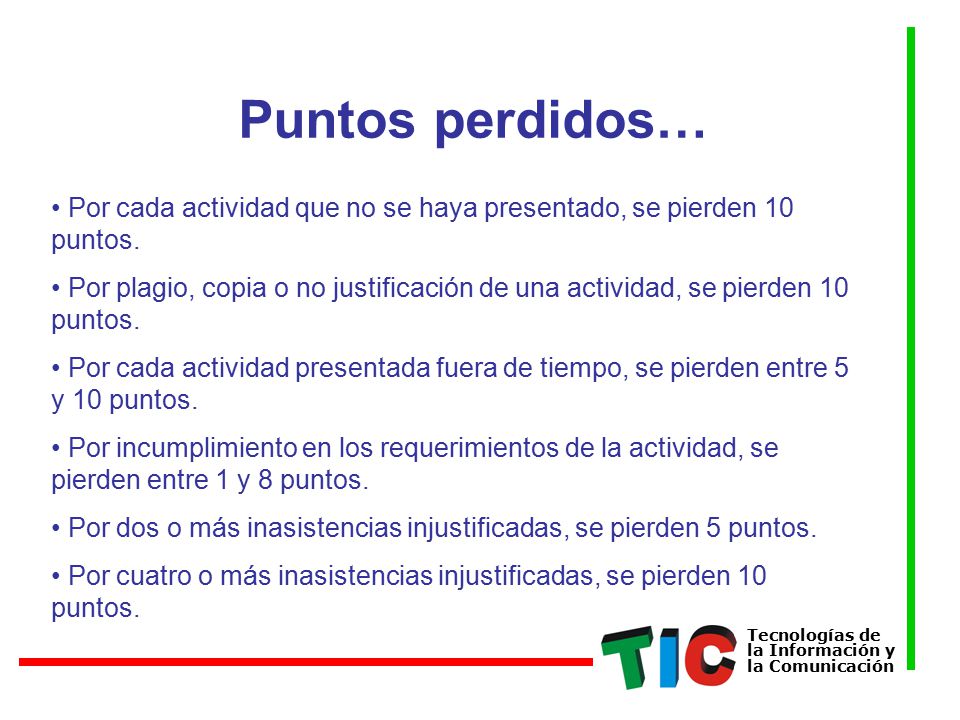 Puntos perdidos…

• Por cada actividad que no se haya presentado, se pierden 10 puntos.

• Por plagio, copia o no justificación de una actividad, se pierden 10 puntos.

• Por cada actividad presentada fuera de tiempo, se pierden entre 5 y 10 puntos.

• Por incumplimiento en los requerimientos de la actividad, se pierden entre 1 y 8 puntos.

• Por dos o más inasistencias injustificadas, se pierden 5 puntos.

• Por cuatro o más inasistencias injustificadas, se pierden 10 puntos.

TIC Tecnologías de la Información y la Comunicación